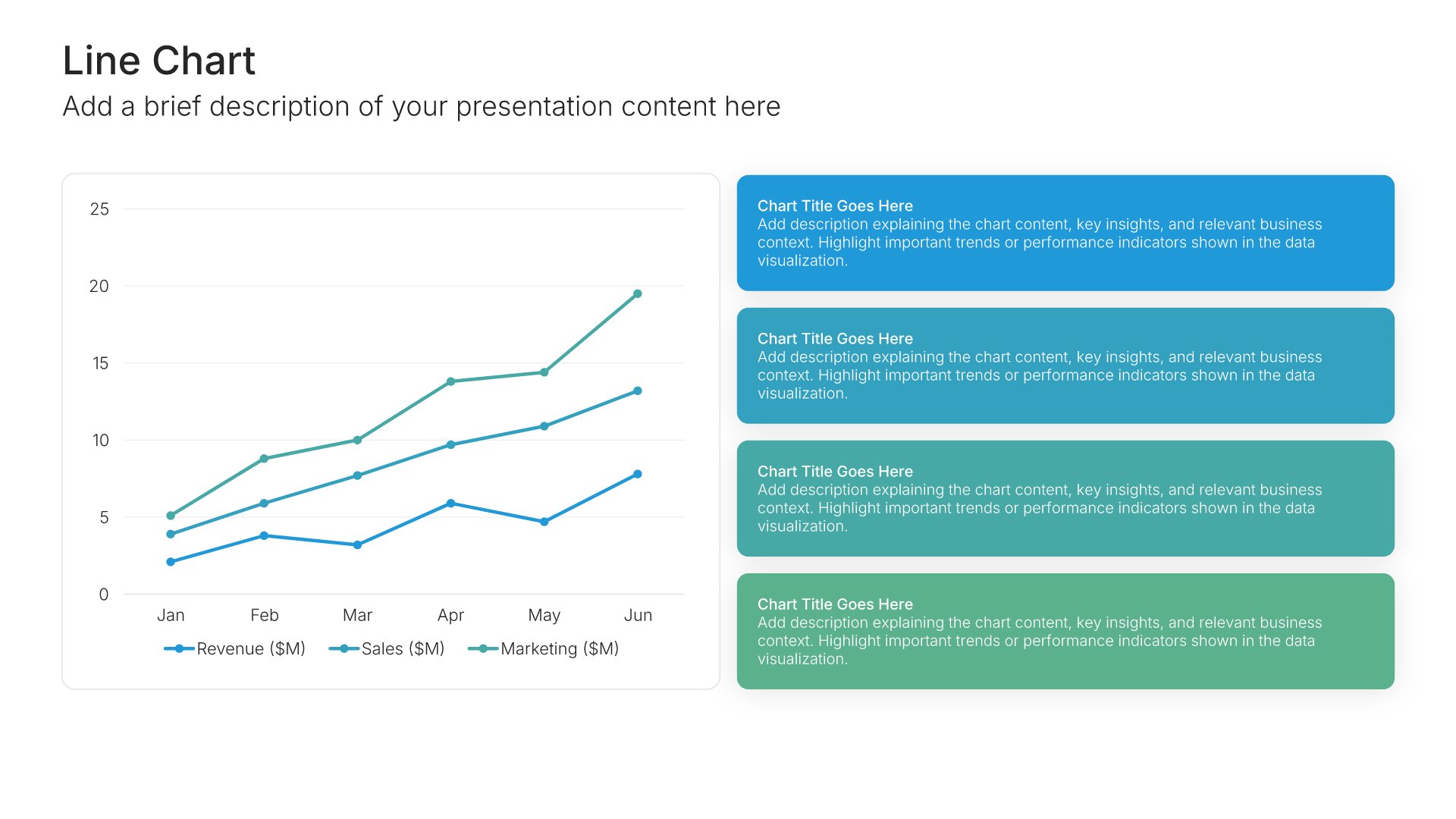 Line Chart

Add a brief description of your presentation content here

25

20

15

10

5

0

Jan Feb Mar Apr May Jun

Revenue ($M) Sales ($M) Marketing ($M)

Chart Title Goes Here

Add description explaining the chart content, key insights, and relevant business context. Highlight important trends or performance indicators shown in the data visualization.

Chart Title Goes Here

Add description explaining the chart content, key insights, and relevant business context. Highlight important trends or performance indicators shown in the data visualization.

Chart Title Goes Here

Add description explaining the chart content, key insights, and relevant business context. Highlight important trends or performance indicators shown in the data visualization.

Chart Title Goes Here

Add description explaining the chart content, key insights, and relevant business context. Highlight important trends or performance indicators shown in the data visualization.